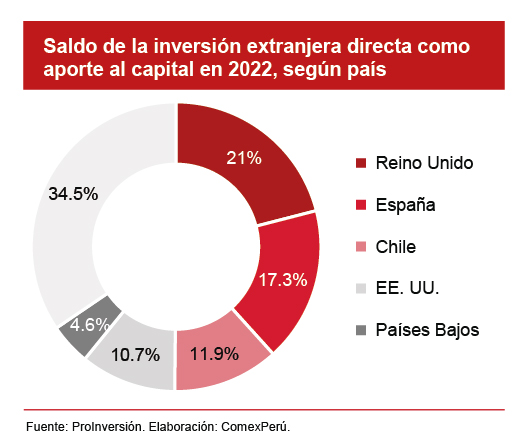 Saldo de la inversión extranjera directa como aporte al capital en 2022, según país

21%
17.3%
11.9%
10.7%
4.6%
34.5%

Reino Unido
España
Chile
EE. UU.
Países Bajos

Fuente: ProInversión. Elaboración: ComexPerú.